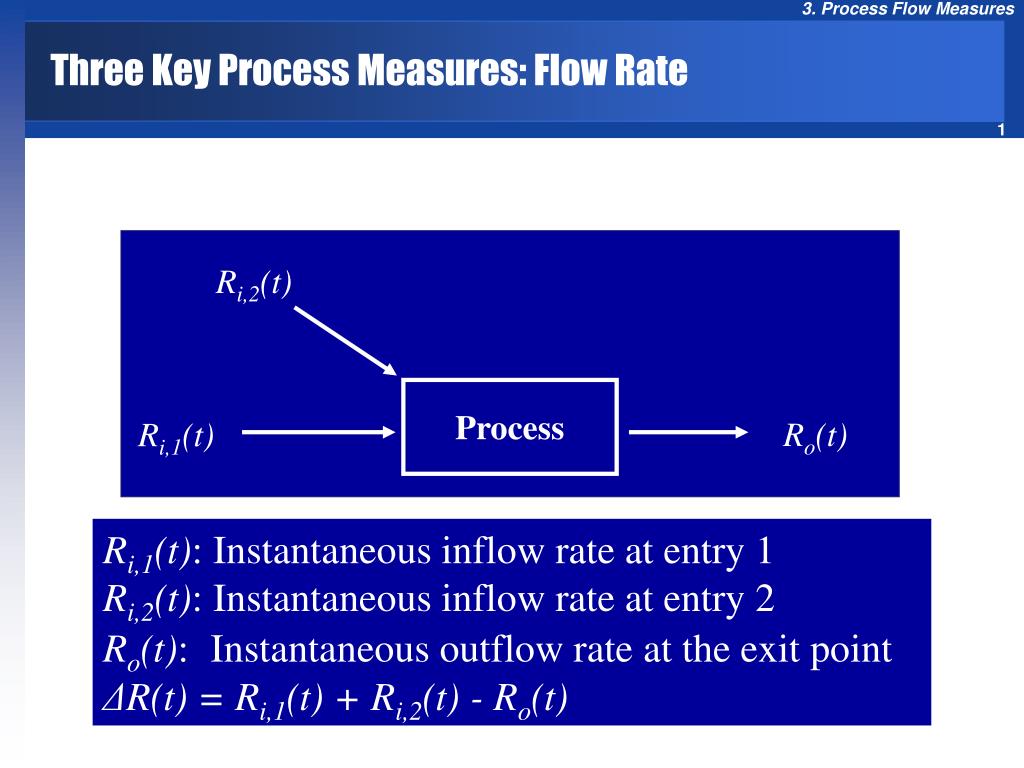 3. Process Flow Measures

Three Key Process Measures: Flow Rate

1

$R_{i,2}(t)$

$R_{i,1}(t)$

Process

$R_o(t)$

$R_{i,1}(t)$: Instantaneous inflow rate at entry 1
$R_{i,2}(t)$: Instantaneous inflow rate at entry 2
$R_o(t)$: Instantaneous outflow rate at the exit point
$\Delta R(t) = R_{i,1}(t) + R_{i,2}(t) - R_o(t)$